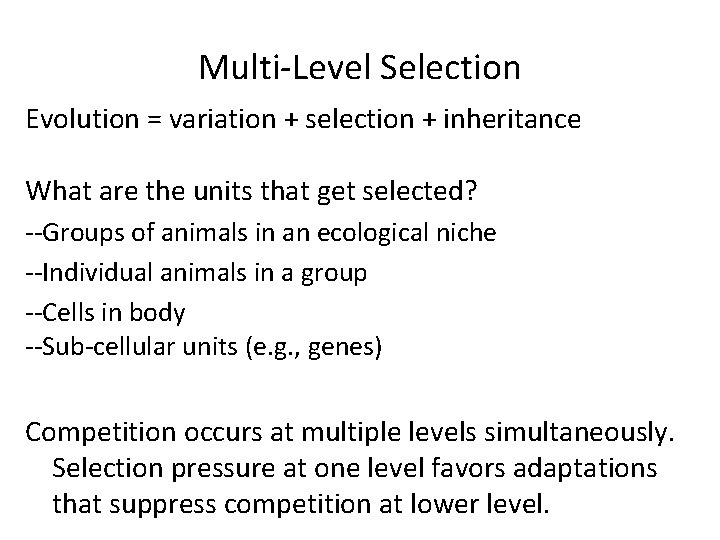 Multi-Level Selection

Evolution = variation + selection + inheritance

What are the units that get selected?
--Groups of animals in an ecological niche
--Individual animals in a group
--Cells in body
--Sub-cellular units (e.g., genes)

Competition occurs at multiple levels simultaneously. Selection pressure at one level favors adaptations that suppress competition at lower level.